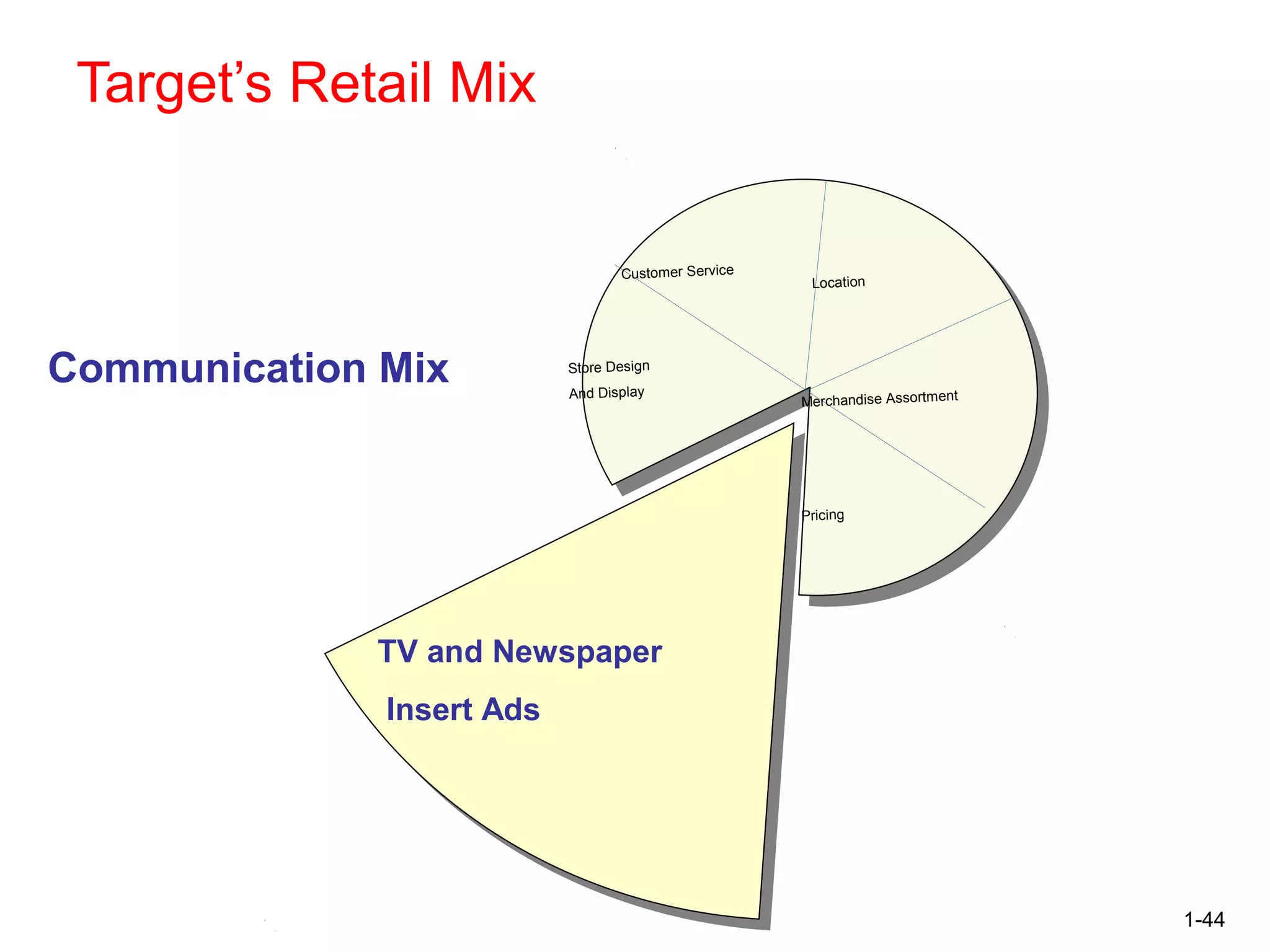 Target's Retail Mix

Communication Mix

Customer Service

Location

Store Design
And Display

Merchandise Assortment

Pricing

TV and Newspaper
Insert Ads

1-44